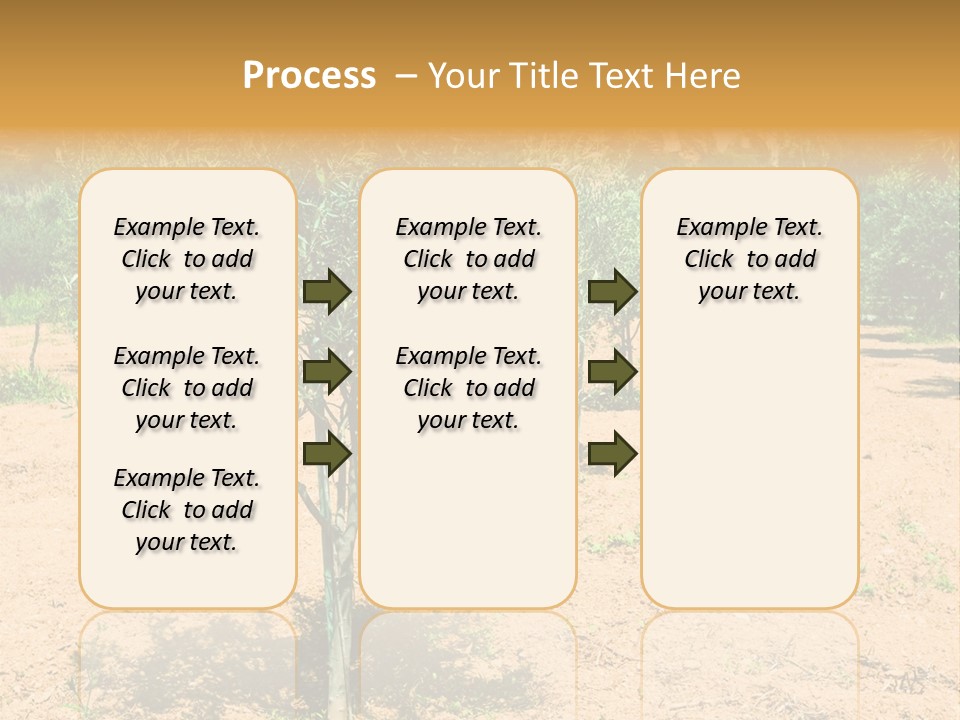 Process – Your Title Text Here

Example Text. Click to add your text.

Example Text. Click to add your text.

Example Text. Click to add your text.

Example Text. Click to add your text.

Example Text. Click to add your text.

Example Text. Click to add your text.